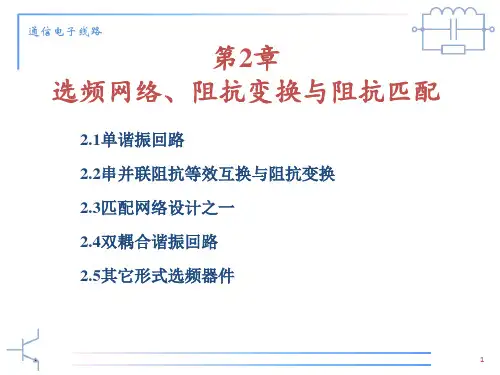 通信电子线路

第2章
选频网络、阻抗变换与阻抗匹配

2.1单谐振回路

2.2串并联阻抗等效互换与阻抗变换

2.3匹配网络设计之一

2.4双耦合谐振回路

2.5其它形式选频器件

1